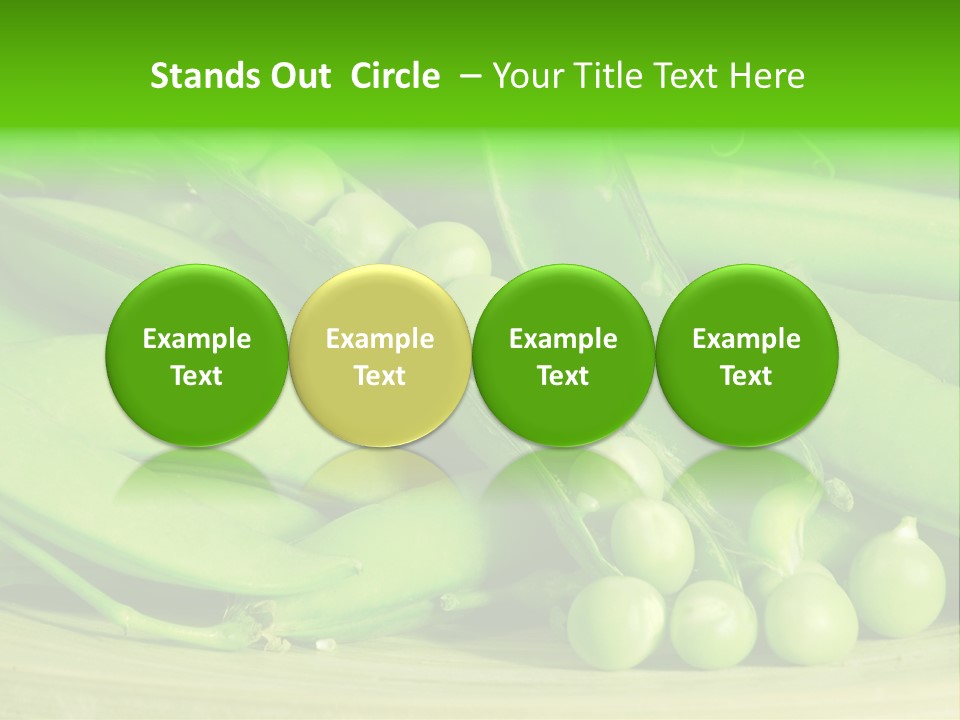 Stands Out Circle – Your Title Text Here

Example Text

Example Text

Example Text

Example Text